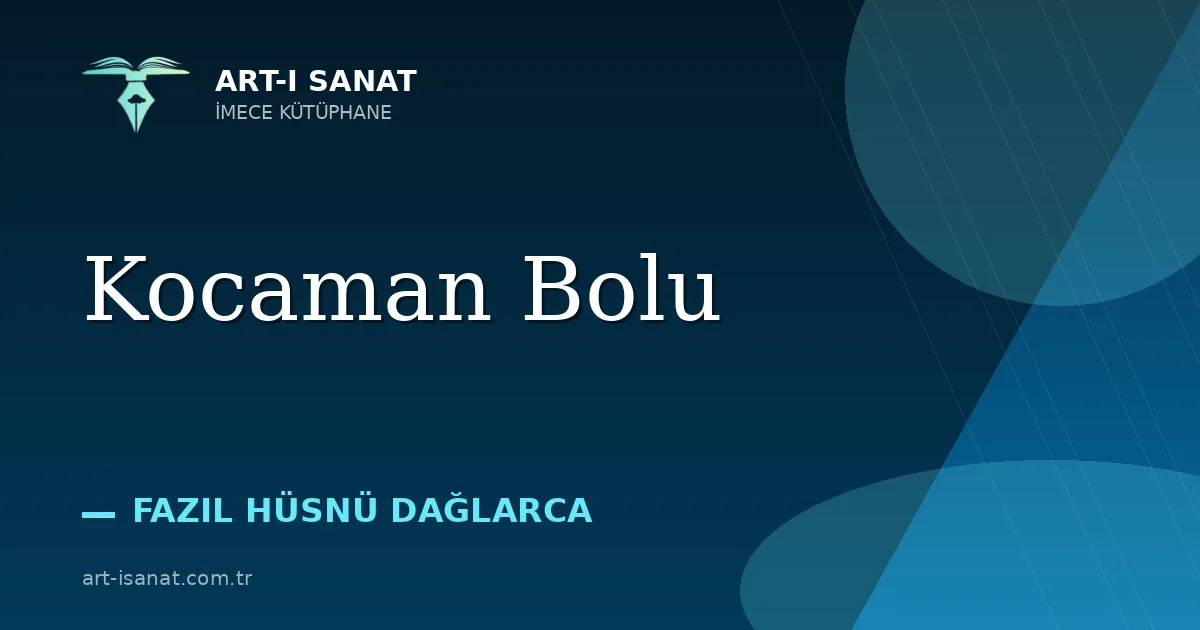 ART-I SANAT
İMECE KÜTÜPHANE

Kocaman Bolu

— FAZIL HÜSNÜ DAĞLARCA

art-isanat.com.tr